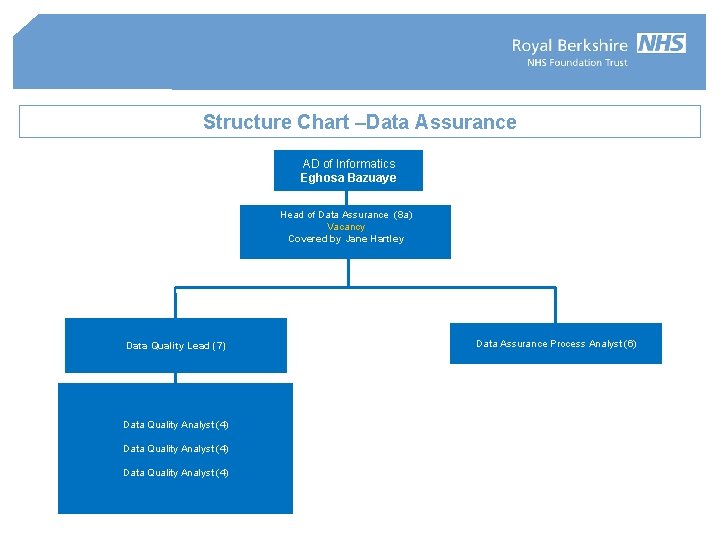 Royal Berkshire NHS
NHS Foundation Trust

Structure Chart –Data Assurance

AD of Informatics
Eghosa Bazuaye

Head of Data Assurance (8a)
Vacancy
Covered by Jane Hartley

Data Quality Lead (7)

Data Assurance Process Analyst (6)

Data Quality Analyst (4)
Data Quality Analyst (4)
Data Quality Analyst (4)